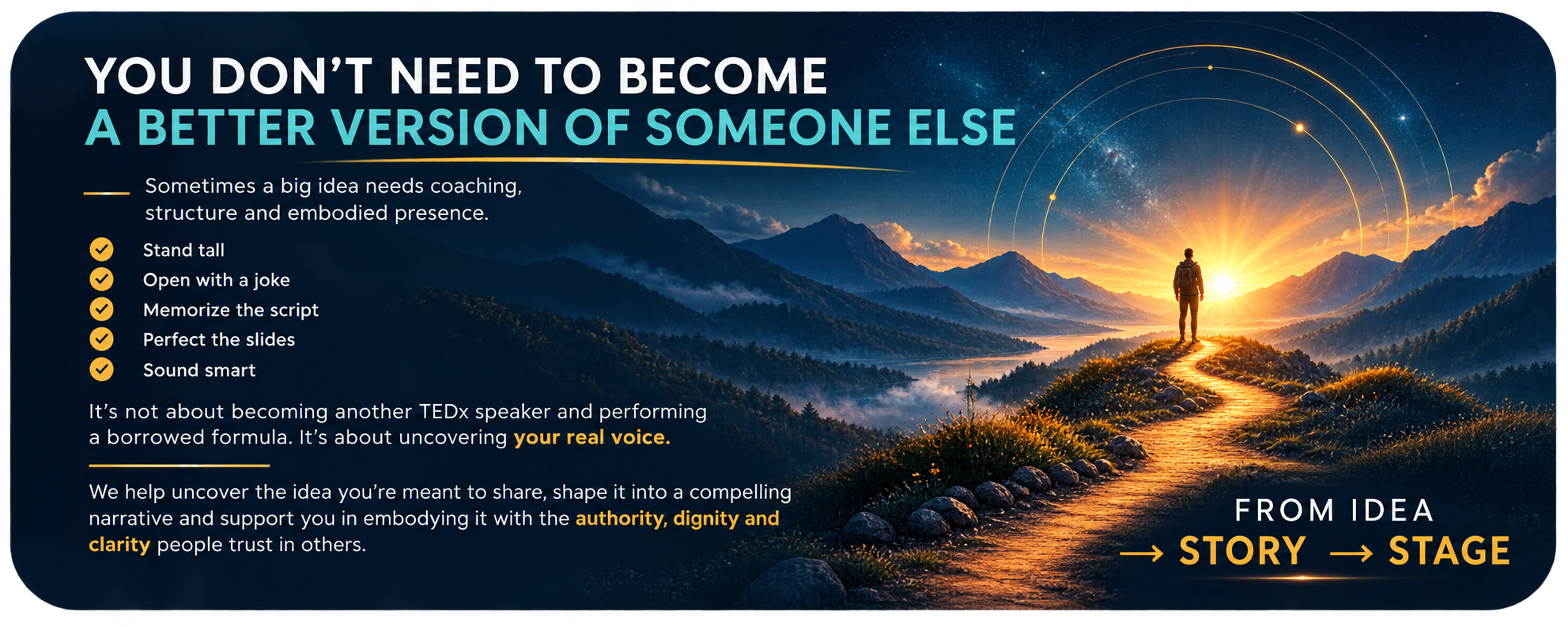 YOU DON'T NEED TO BECOME
A BETTER VERSION OF SOMEONE ELSE

Sometimes a big idea needs coaching, structure and embodied presence.

Stand tall
Open with a joke
Memorize the script
Perfect the slides
Sound smart

It's not about becoming another TEDx speaker and performing a borrowed formula. It's about uncovering your real voice.

We help uncover the idea you're meant to share, shape it into a compelling narrative and support you in embodying it with the authority, dignity and clarity people trust in others.

FROM IDEA
→ STORY → STAGE